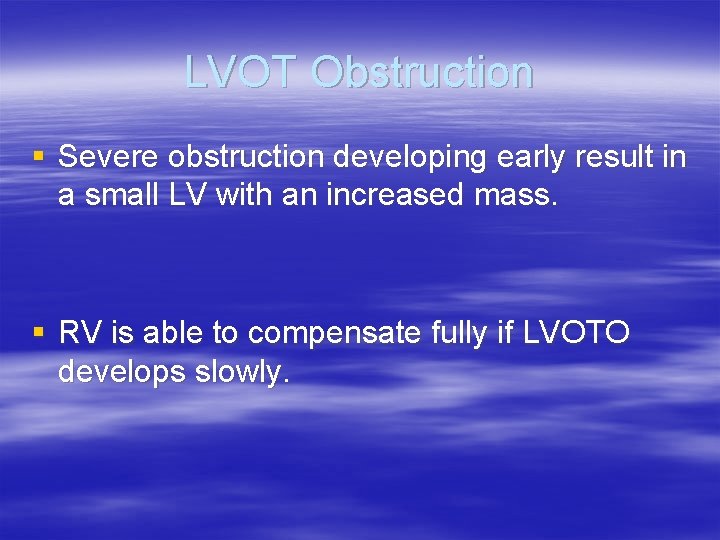 LVOT Obstruction

▪ Severe obstruction developing early result in a small LV with an increased mass.

▪ RV is able to compensate fully if LVOTO develops slowly.